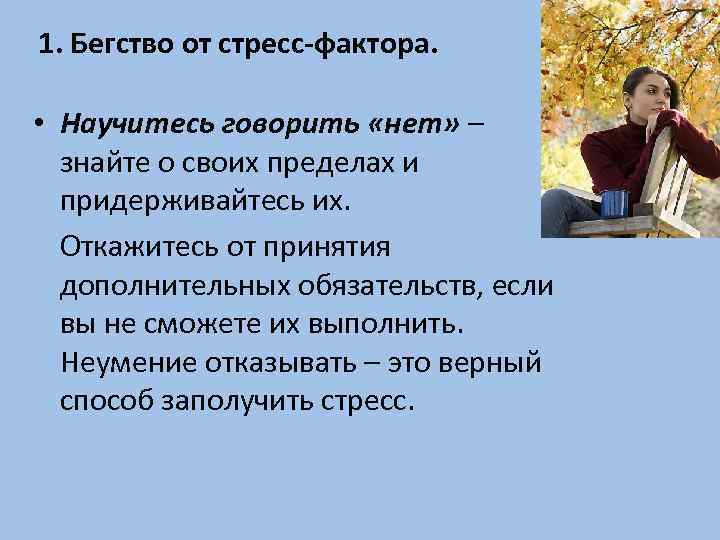 1. Бегство от стресс-фактора.

• Научитесь говорить «нет» – знайте о своих пределах и придерживайтесь их.

Откажитесь от принятия дополнительных обязательств, если вы не сможете их выполнить. Неумение отказывать – это верный способ заполучить стресс.